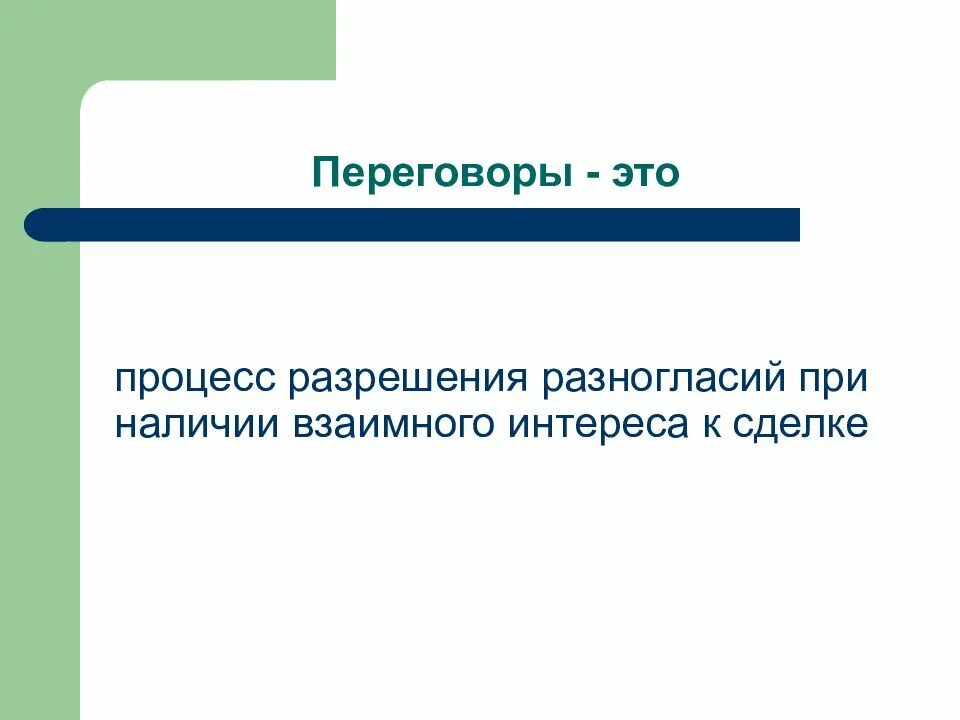 Переговоры - это

процесс разрешения разногласий при наличии взаимного интереса к сделке